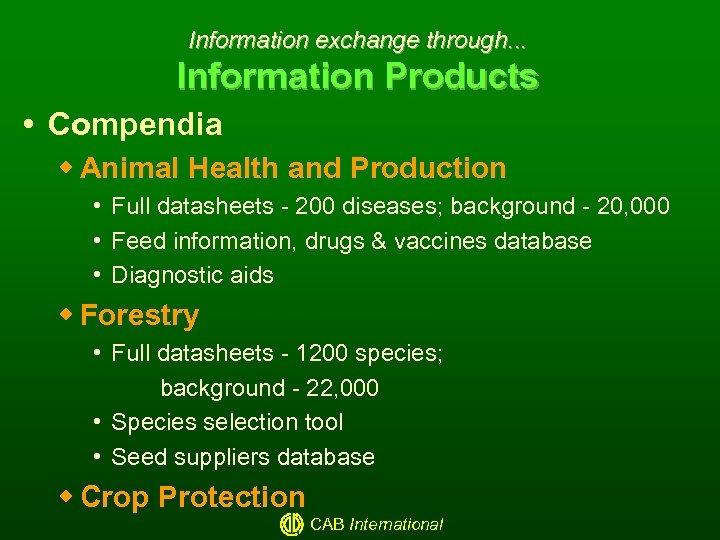 Information exchange through...
Information Products

• Compendia
  ◆ Animal Health and Production
    • Full datasheets - 200 diseases; background - 20,000
    • Feed information, drugs & vaccines database
    • Diagnostic aids
  ◆ Forestry
    • Full datasheets - 1200 species; background - 22,000
    • Species selection tool
    • Seed suppliers database
  ◆ Crop Protection

CAB International